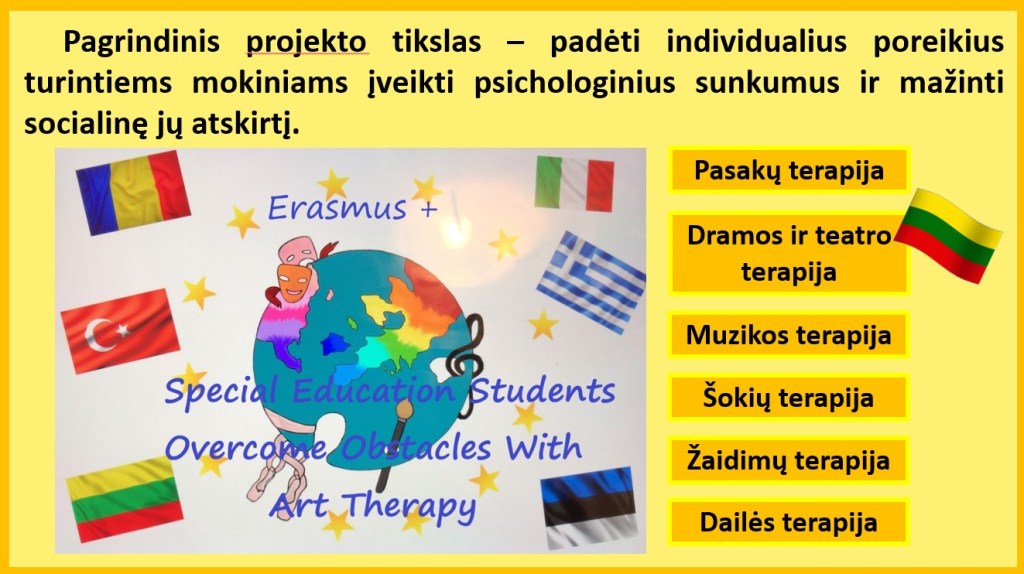 Pagrindinis projekto tikslas – padėti individualius poreikius turintiems mokiniams įveikti psichologinius sunkumus ir mažinti socialinę jų atskirtį.

Erasmus +

Special Education Students Overcome Obstacles With Art Therapy

Pasakų terapija

Dramos ir teatro terapija

Muzikos terapija

Šokių terapija

Žaidimų terapija

Dailės terapija